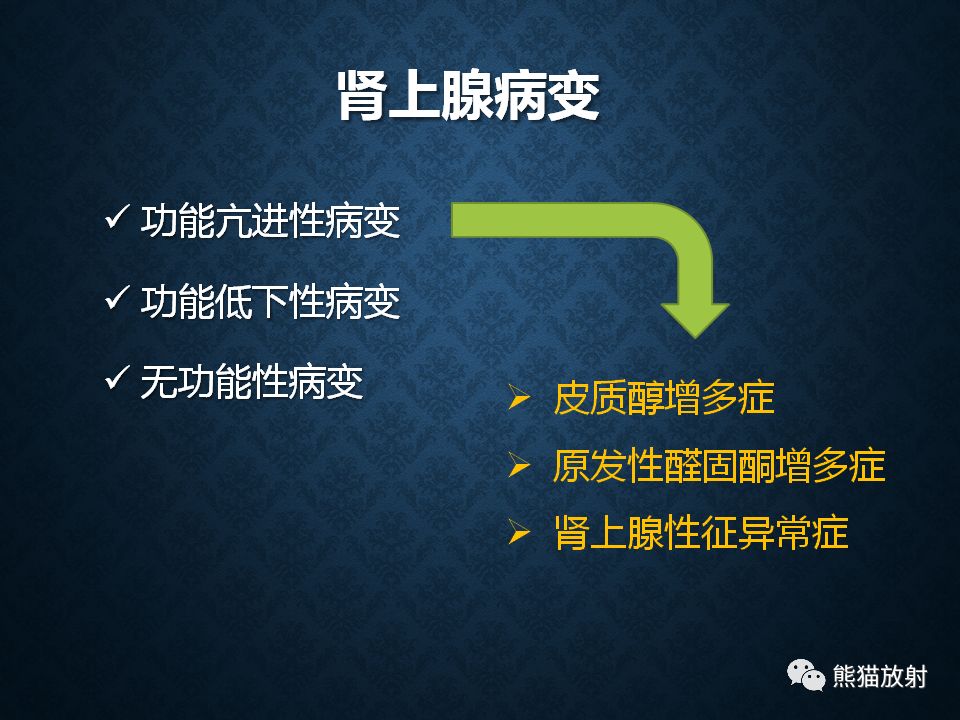 肾上腺病变

✓ 功能亢进性病变

✓ 功能低下性病变

✓ 无功能性病变

➢ 皮质醇增多症

➢ 原发性醛固酮增多症

➢ 肾上腺性征异常症

熊猫放射